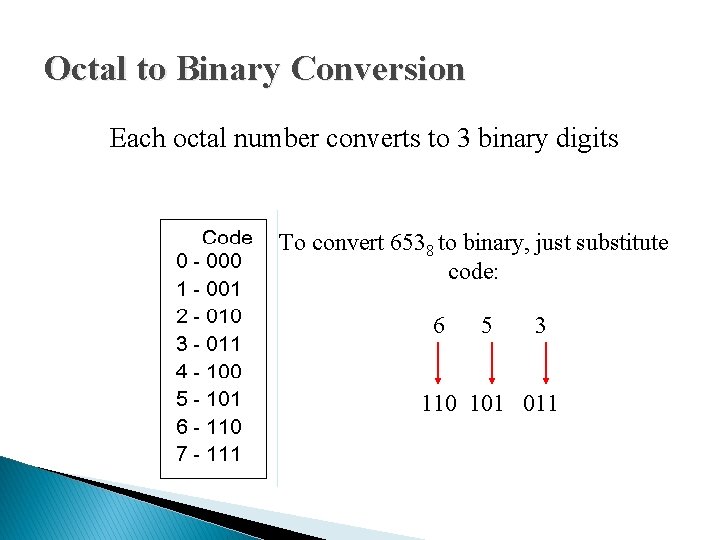 Octal to Binary Conversion

Each octal number converts to 3 binary digits

Code
0 - 000
1 - 001
2 - 010
3 - 011
4 - 100
5 - 101
6 - 110
7 - 111

To convert $653_8$ to binary, just substitute code:

6 5 3

110 101 011